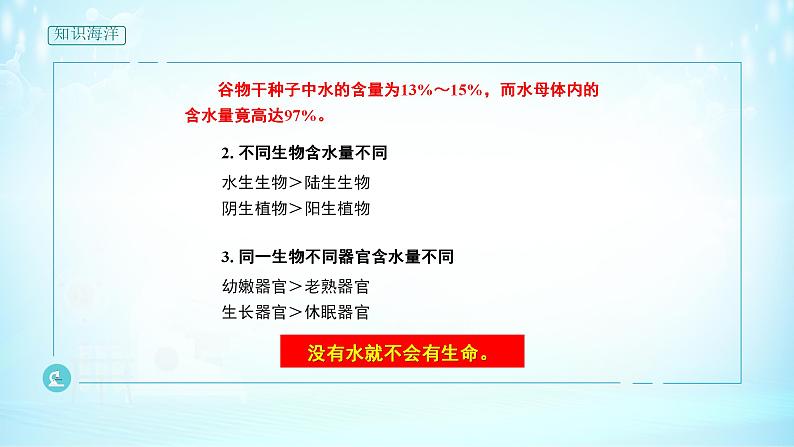 知识海洋

谷物干种子中水的含量为13%～15%，而水母体内的含水量竟高达97%。

2. 不同生物含水量不同

水生生物＞陆生生物
阴生植物＞阳生植物

3. 同一生物不同器官含水量不同

幼嫩器官＞老熟器官
生长器官＞休眠器官

没有水就不会有生命。